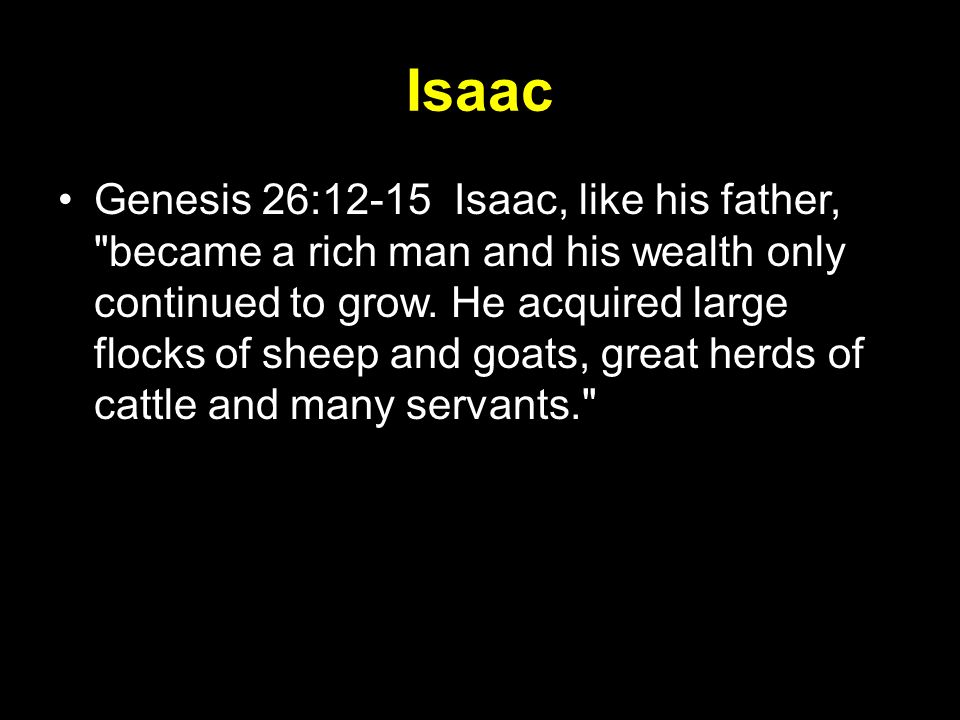 Isaac

• Genesis 26:12-15 Isaac, like his father, "became a rich man and his wealth only continued to grow. He acquired large flocks of sheep and goats, great herds of cattle and many servants."